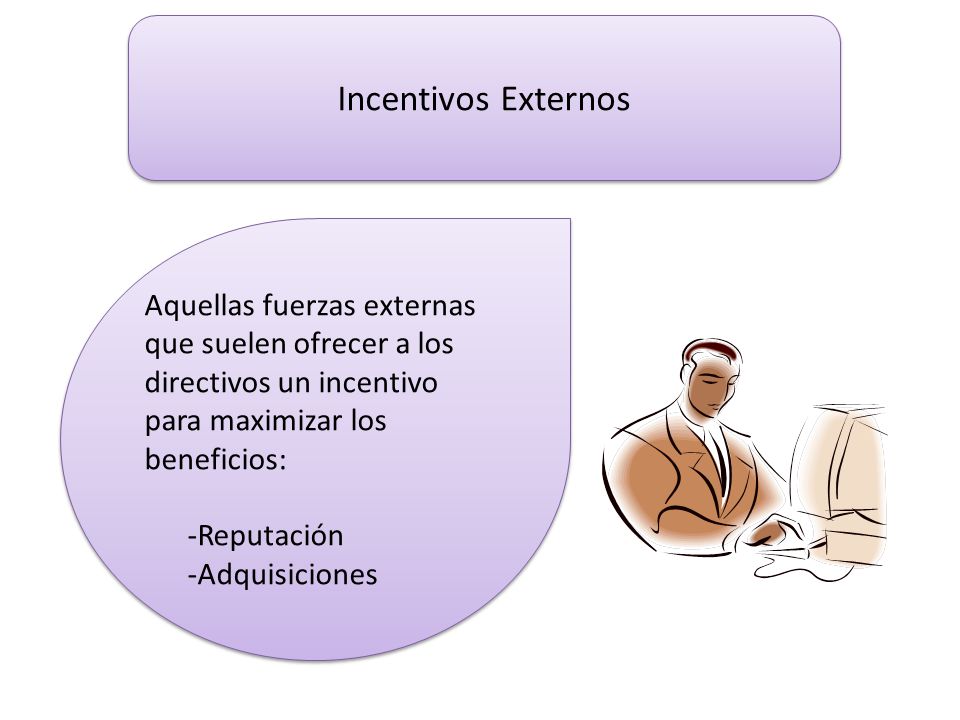 Incentivos Externos

Aquellas fuerzas externas que suelen ofrecer a los directivos un incentivo para maximizar los beneficios:

-Reputación
-Adquisiciones